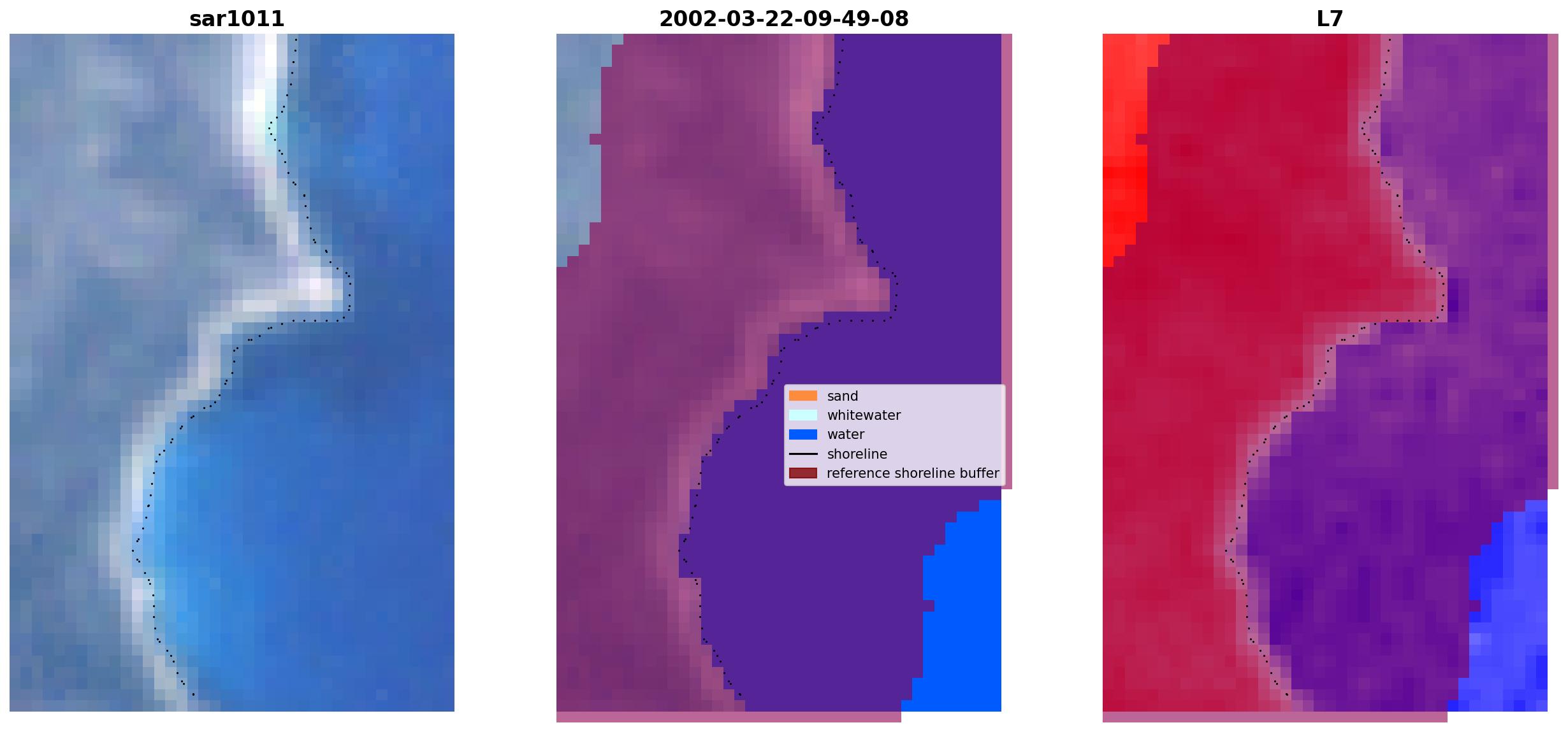 sar1011

2002-03-22-09-49-08

sand
whitewater
water
shoreline
reference shoreline buffer

L7